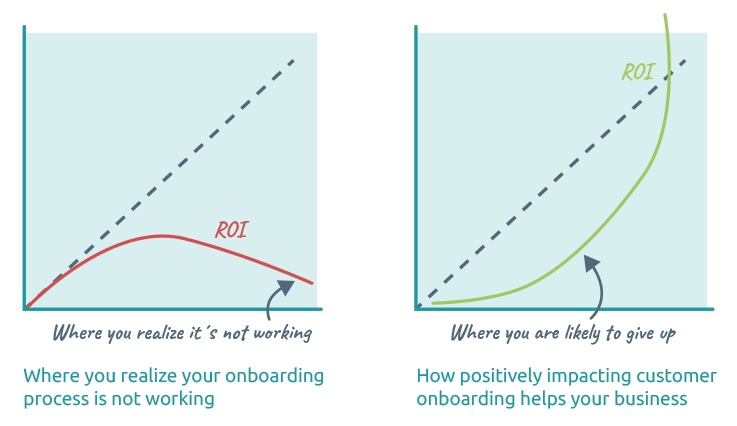 ROI

Where you realize it's not working

Where you realize your onboarding process is not working

ROI

Where you are likely to give up

How positively impacting customer onboarding helps your business